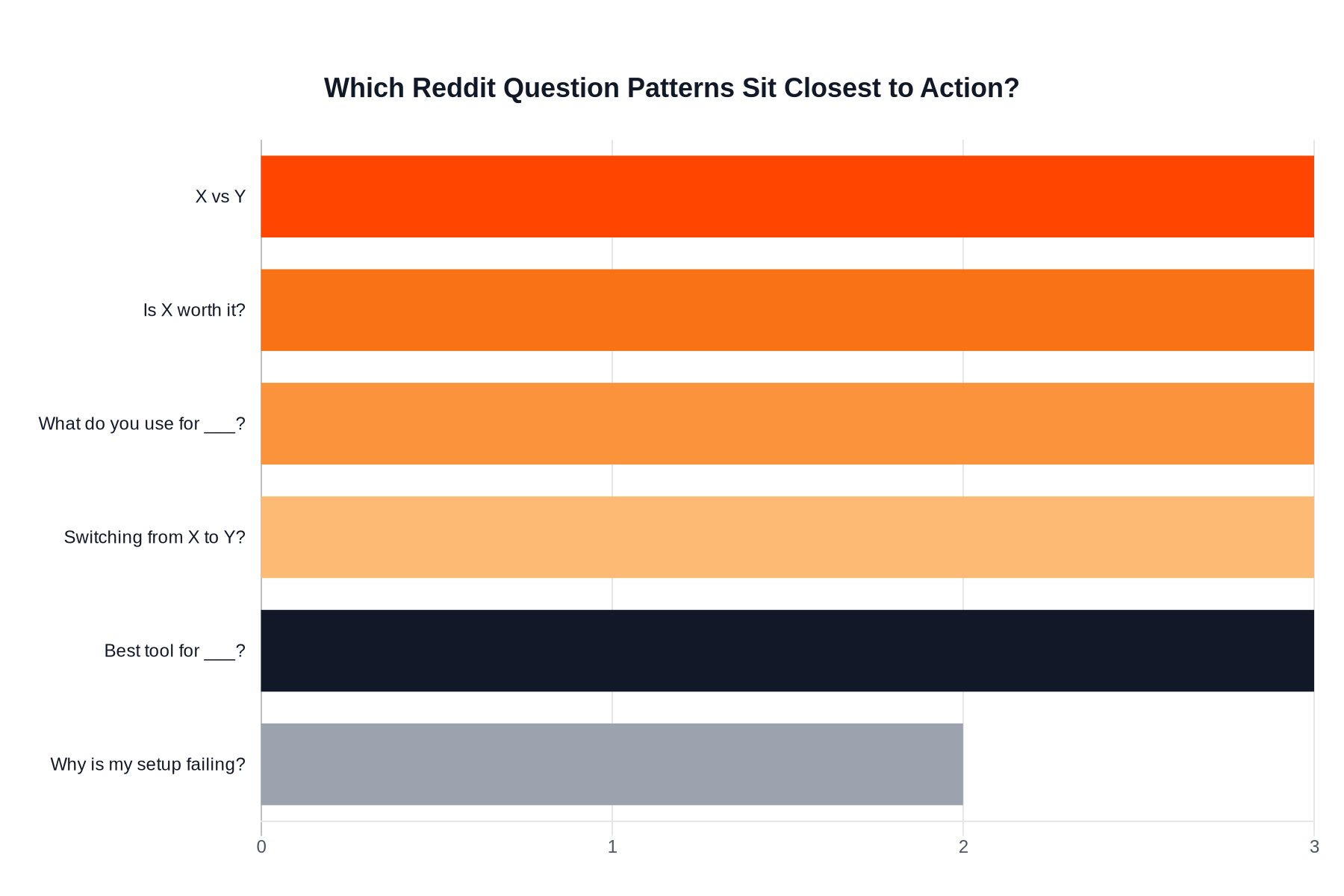 Which Reddit Question Patterns Sit Closest to Action?

X vs Y

Is X worth it?

What do you use for ___?

Switching from X to Y?

Best tool for ___?

Why is my setup failing?

0

1

2

3